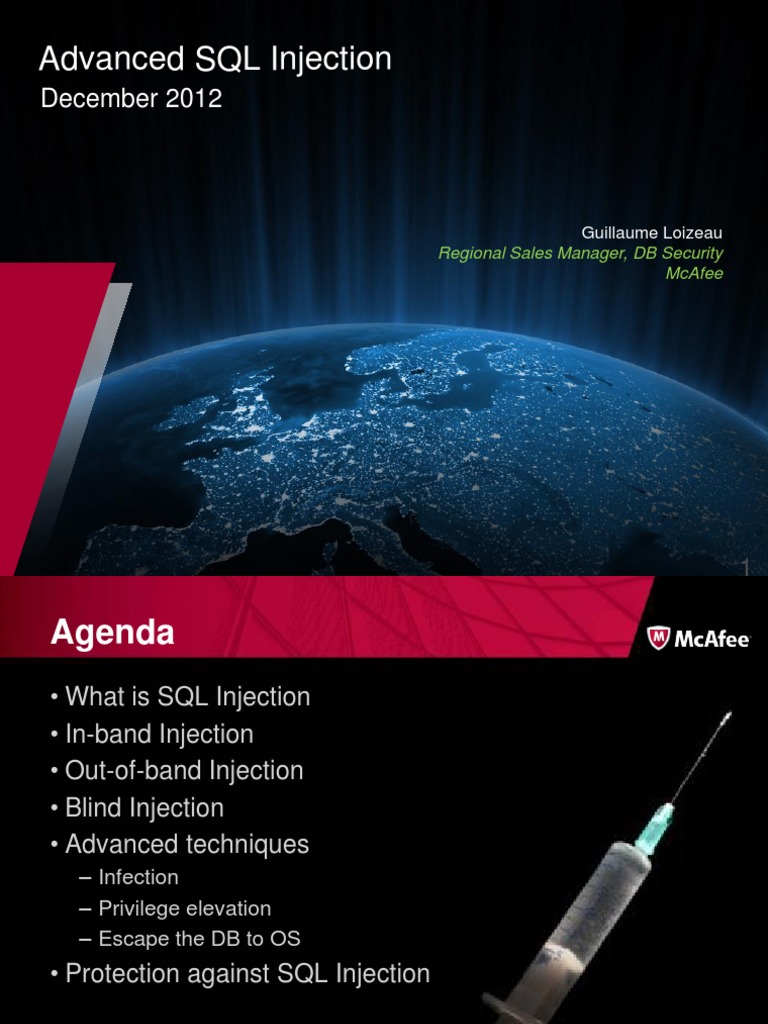 Advanced SQL Injection
December 2012

Guillaume Loizeau
Regional Sales Manager, DB Security
McAfee

1

Agenda

McAfee

• What is SQL Injection
• In-band Injection
• Out-of-band Injection
• Blind Injection
• Advanced techniques
– Infection
– Privilege elevation
– Escape the DB to OS
• Protection against SQL Injection